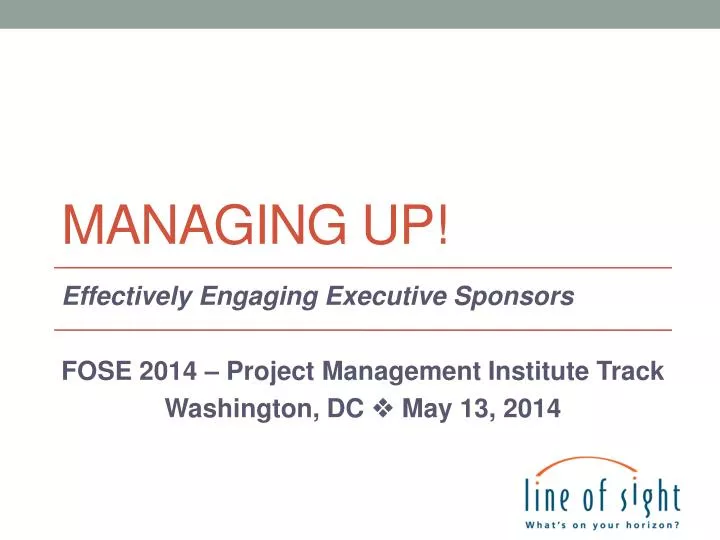 MANAGING UP!

Effectively Engaging Executive Sponsors

FOSE 2014 – Project Management Institute Track
Washington, DC ❖ May 13, 2014

line of sight
What's on your horizon?